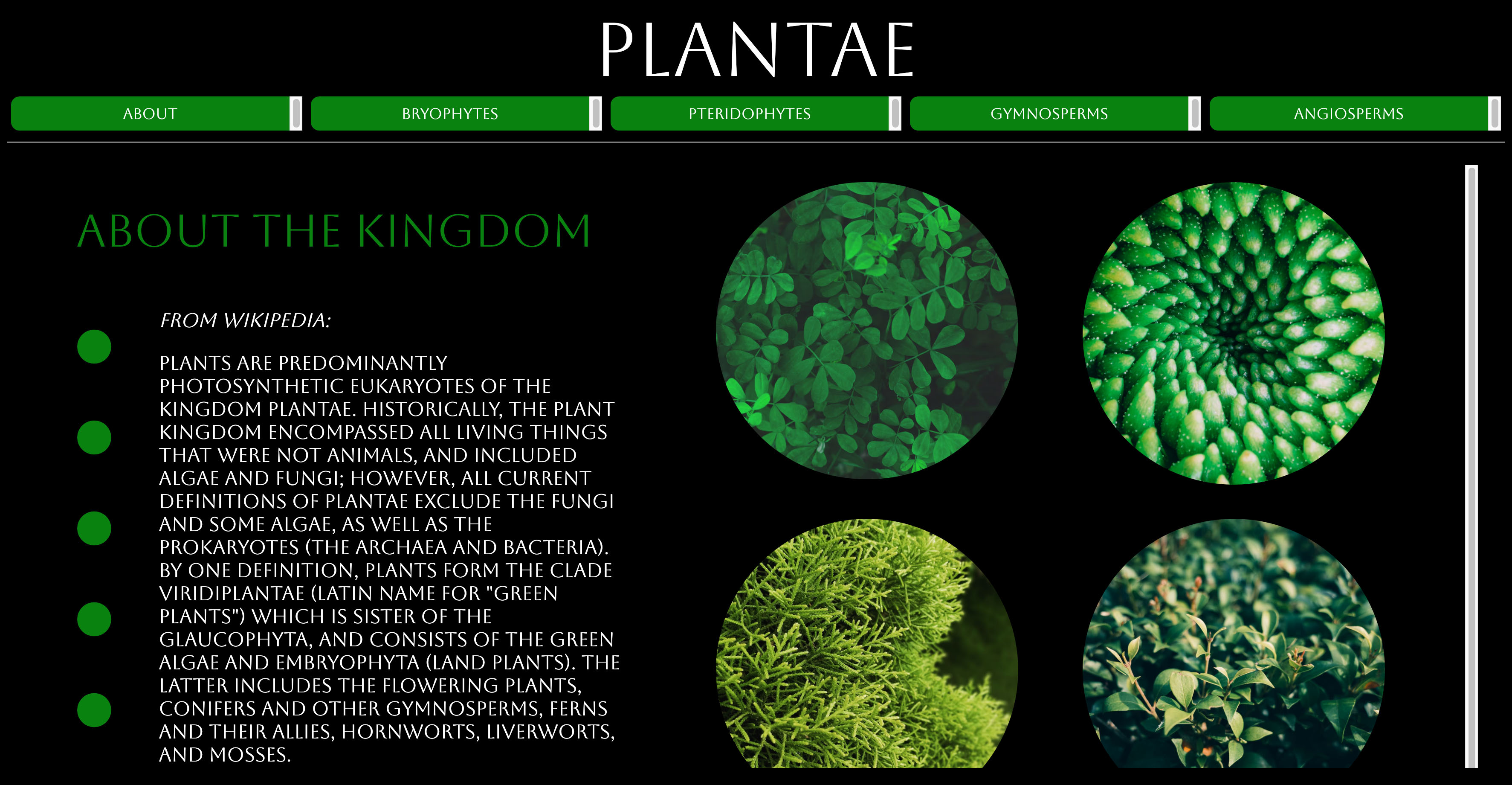 PLANTAE

ABOUT
BRYOPHYTES
PTERIDOPHYTES
GYMNOSPERMS
ANGIOSPERMS

ABOUT THE KINGDOM

FROM WIKIPEDIA:

PLANTS ARE PREDOMINANTLY PHOTOSYNTHETIC EUKARYOTES OF THE KINGDOM PLANTAE. HISTORICALLY, THE PLANT KINGDOM ENCOMPASSED ALL LIVING THINGS THAT WERE NOT ANIMALS, AND INCLUDED ALGAE AND FUNGI; HOWEVER, ALL CURRENT DEFINITIONS OF PLANTAE EXCLUDE THE FUNGI AND SOME ALGAE, AS WELL AS THE PROKARYOTES (THE ARCHAEA AND BACTERIA). BY ONE DEFINITION, PLANTS FORM THE CLADE VIRIDIPLANTAE (LATIN NAME FOR "GREEN PLANTS") WHICH IS SISTER OF THE GLAUCOPHYTA, AND CONSISTS OF THE GREEN ALGAE AND EMBRYOPHYTA (LAND PLANTS). THE LATTER INCLUDES THE FLOWERING PLANTS, CONIFERS AND OTHER GYMNOSPERMS, FERNS AND THEIR ALLIES, HORNWORTS, LIVERWORTS, AND MOSSES.